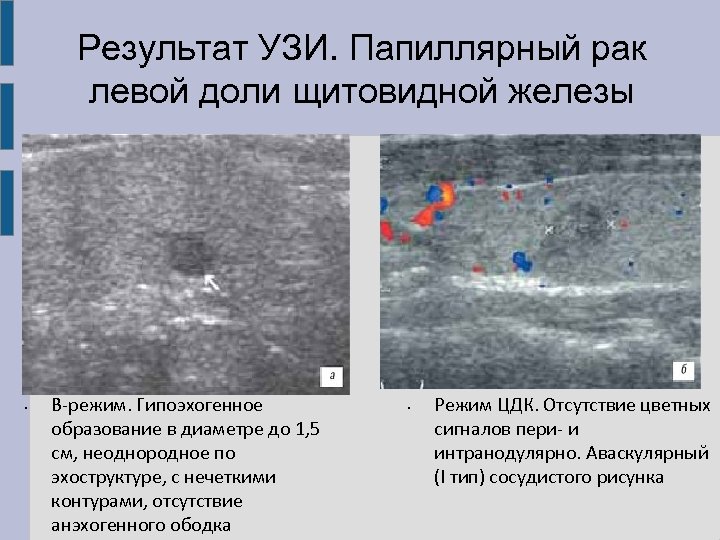 Результат УЗИ. Папиллярный рак левой доли щитовидной железы

а

б

• В-режим. Гипоэхогенное образование в диаметре до 1,5 см, неоднородное по эхоструктуре, с нечеткими контурами, отсутствие анэхогенного ободка

• Режим ЦДК. Отсутствие цветных сигналов пери- и интранодулярно. Аваскулярный (I тип) сосудистого рисунка